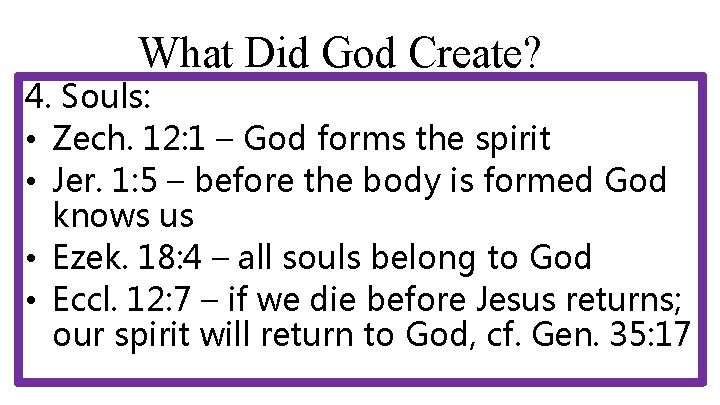 What Did God Create?

4. Souls:

• Zech. 12:1 – God forms the spirit
• Jer. 1:5 – before the body is formed God knows us
• Ezek. 18:4 – all souls belong to God
• Eccl. 12:7 – if we die before Jesus returns; our spirit will return to God, cf. Gen. 35:17